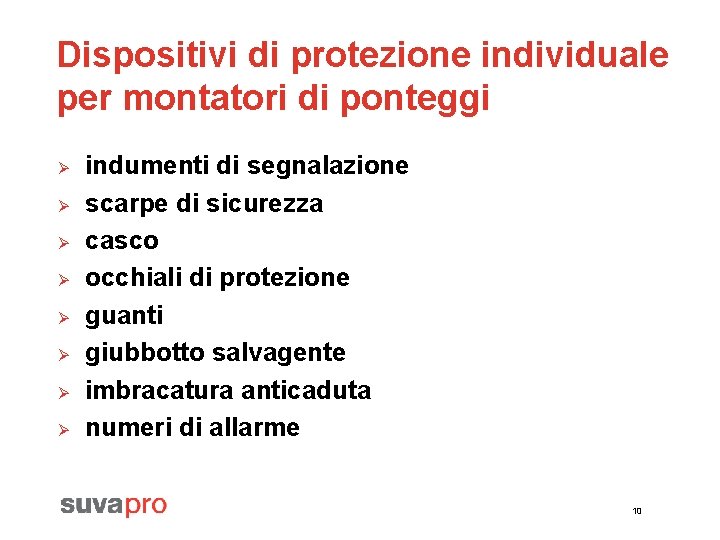 Dispositivi di protezione individuale per montatori di ponteggi

➢ indumenti di segnalazione
➢ scarpe di sicurezza
➢ casco
➢ occhiali di protezione
➢ guanti
➢ giubbotto salvagente
➢ imbracatura anticaduta
➢ numeri di allarme

suvapro

10